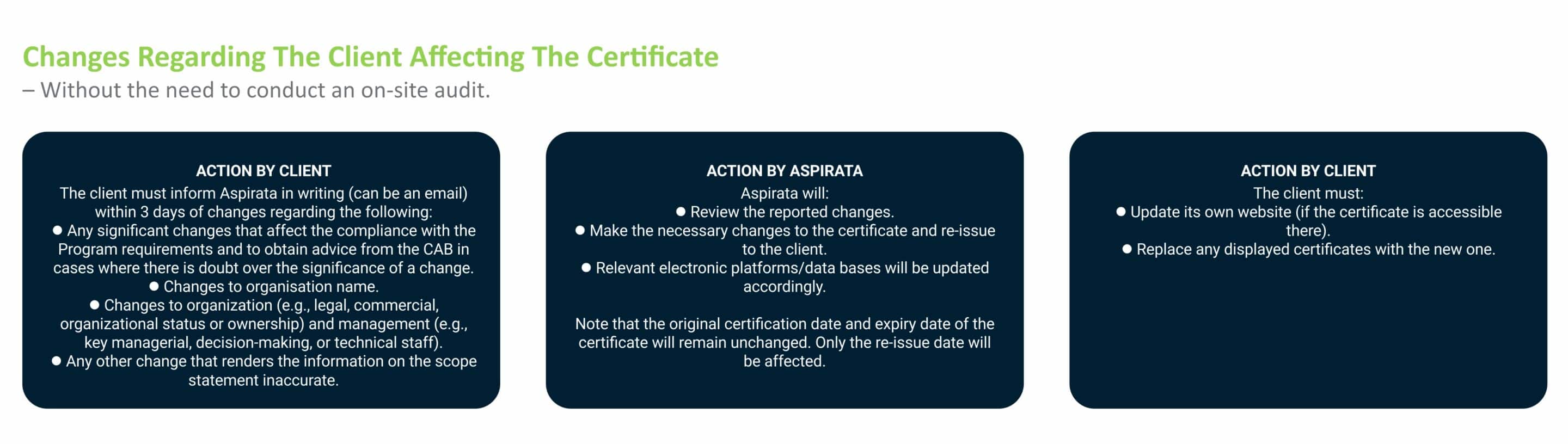 Changes Regarding The Client Affecting The Certificate
– Without the need to conduct an on-site audit.

ACTION BY CLIENT
The client must inform Aspirata in writing (can be an email) within 3 days of changes regarding the following:
● Any significant changes that affect the compliance with the Program requirements and to obtain advice from the CAB in cases where there is doubt over the significance of a change.
● Changes to organisation name.
● Changes to organization (e.g., legal, commercial, organizational status or ownership) and management (e.g., key managerial, decision-making, or technical staff).
● Any other change that renders the information on the scope statement inaccurate.

ACTION BY ASPIRATA
Aspirata will:
● Review the reported changes.
● Make the necessary changes to the certificate and re-issue to the client.
● Relevant electronic platforms/data bases will be updated accordingly.

Note that the original certification date and expiry date of the certificate will remain unchanged. Only the re-issue date will be affected.

ACTION BY CLIENT
The client must:
● Update its own website (if the certificate is accessible there).
● Replace any displayed certificates with the new one.